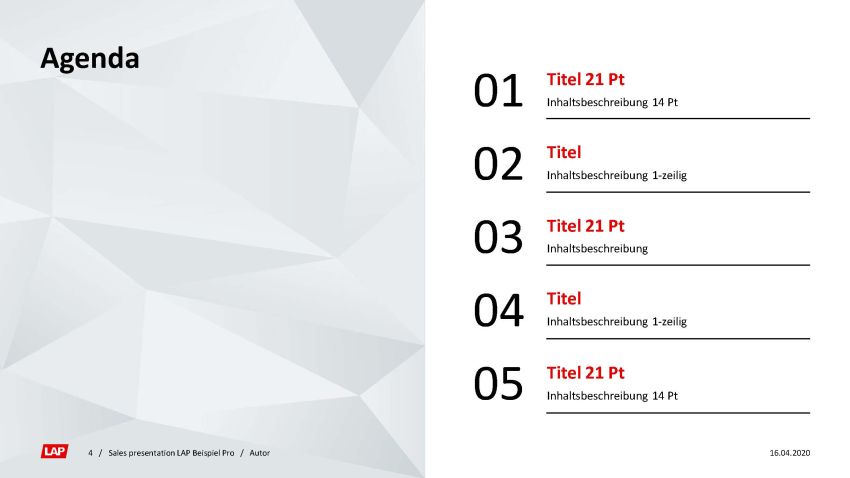 Agenda

01
Titel 21 Pt
Inhaltsbeschreibung 14 Pt

02
Titel
Inhaltsbeschreibung 1-zeilig

03
Titel 21 Pt
Inhaltsbeschreibung

04
Titel
Inhaltsbeschreibung 1-zeilig

05
Titel 21 Pt
Inhaltsbeschreibung 14 Pt

LAP

4 / Sales presentation LAP Beispiel Pro / Autor

16.04.2020